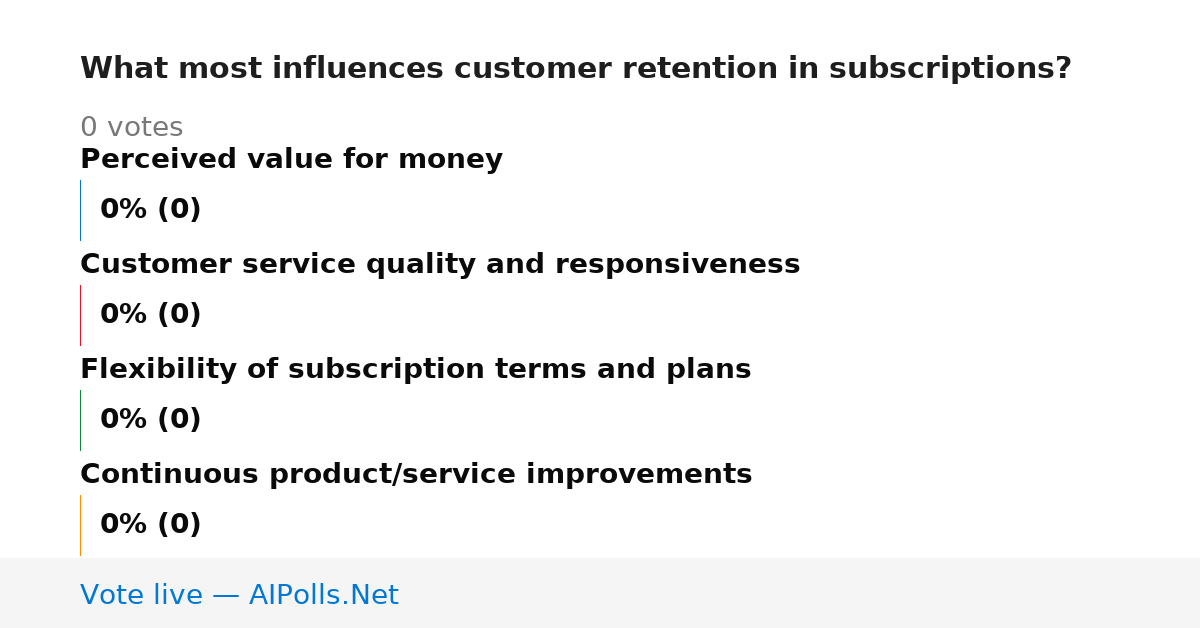 What most influences customer retention in subscriptions?

0 votes

Perceived value for money

0% (0)

Customer service quality and responsiveness

0% (0)

Flexibility of subscription terms and plans

0% (0)

Continuous product/service improvements

0% (0)

Vote live — AIPolls.Net